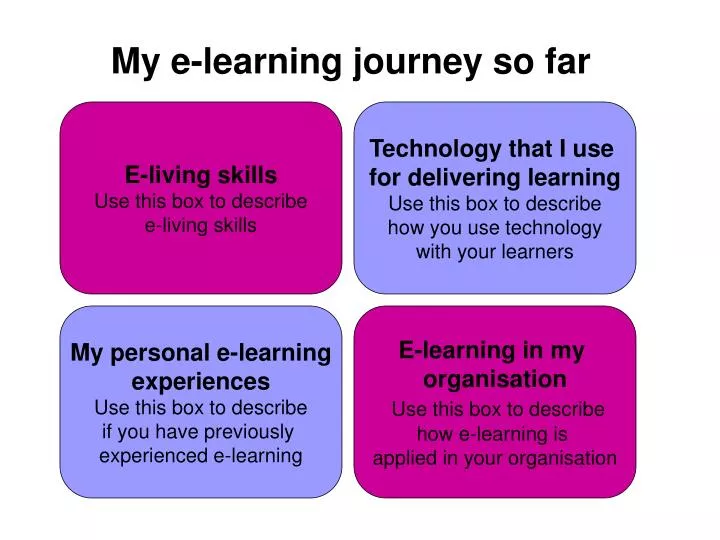 My e-learning journey so far

E-living skills
Use this box to describe e-living skills

Technology that I use for delivering learning
Use this box to describe how you use technology with your learners

My personal e-learning experiences
Use this box to describe if you have previously experienced e-learning

E-learning in my organisation
Use this box to describe how e-learning is applied in your organisation